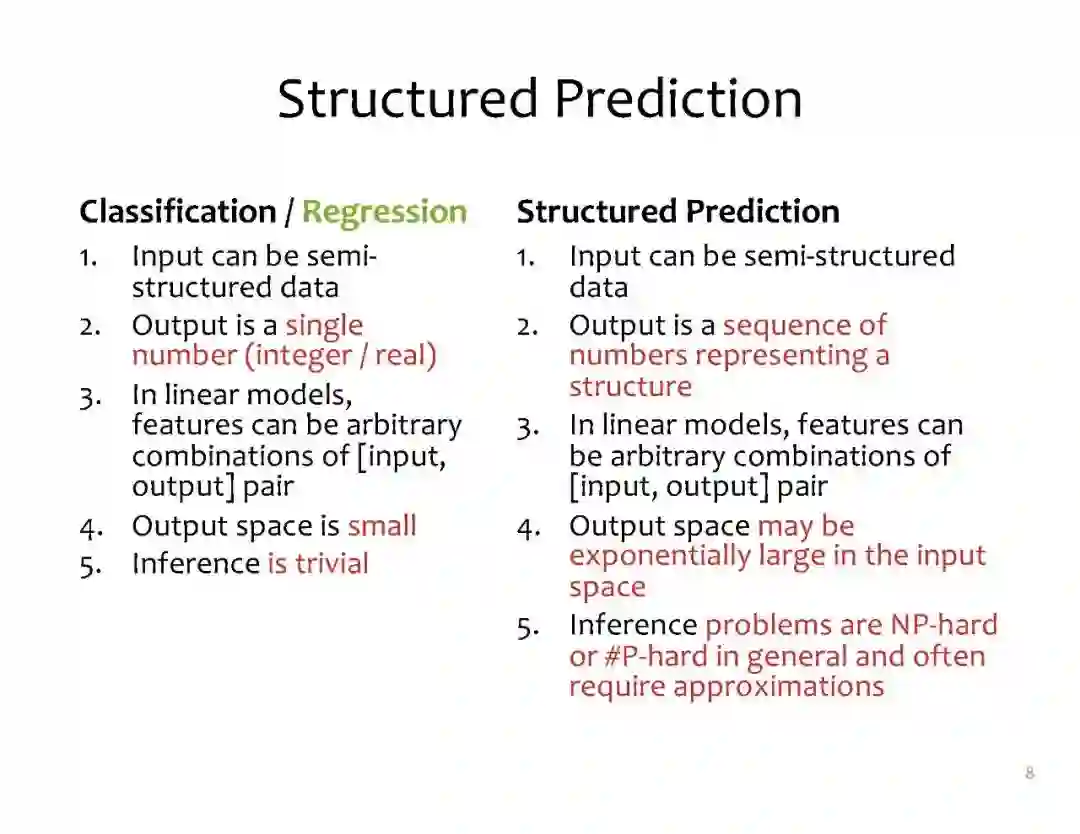 Structured Prediction

Classification / Regression

1. Input can be semi-structured data
2. Output is a single number (integer / real)
3. In linear models, features can be arbitrary combinations of [input, output] pair
4. Output space is small
5. Inference is trivial

Structured Prediction

1. Input can be semi-structured data
2. Output is a sequence of numbers representing a structure
3. In linear models, features can be arbitrary combinations of [input, output] pair
4. Output space may be exponentially large in the input space
5. Inference problems are NP-hard or #P-hard in general and often require approximations

8